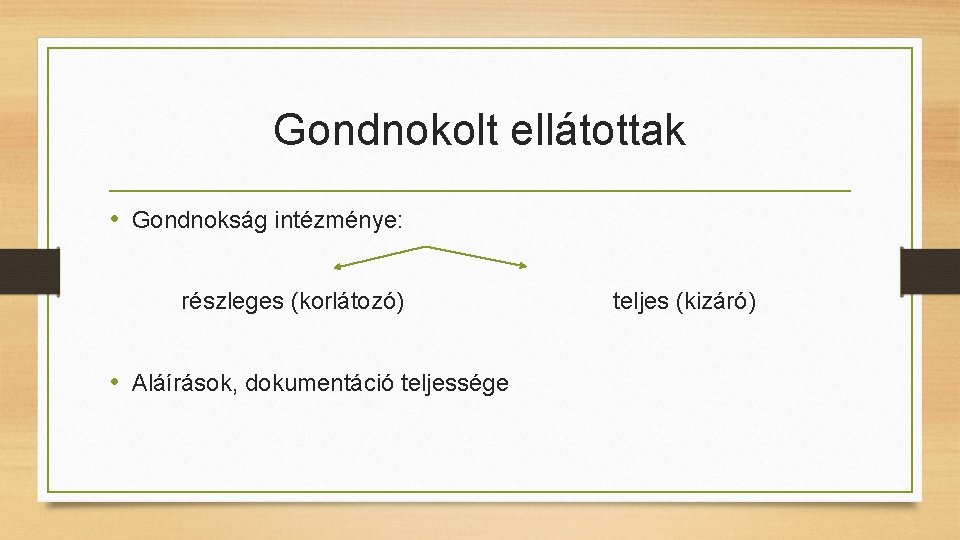 Gondnokolt ellátottak

• Gondnokság intézménye:

részleges (korlátozó)

teljes (kizáró)

• Aláírások, dokumentáció teljessége